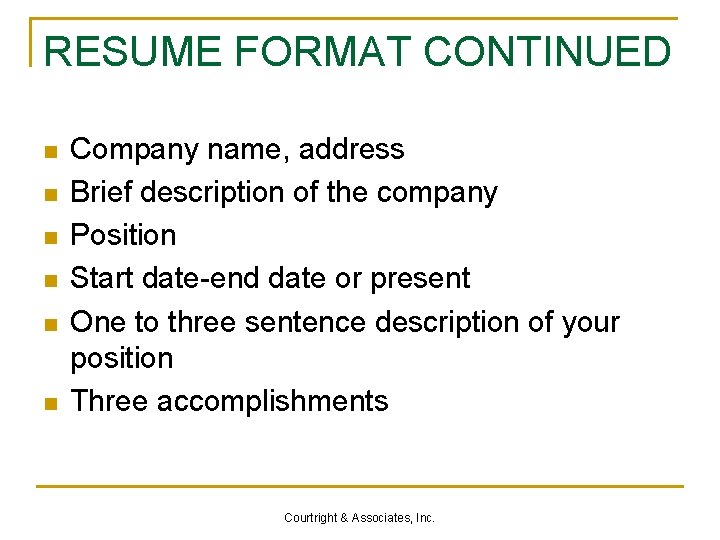 RESUME FORMAT CONTINUED

- Company name, address
- Brief description of the company
- Position
- Start date-end date or present
- One to three sentence description of your position
- Three accomplishments

Courtright & Associates, Inc.